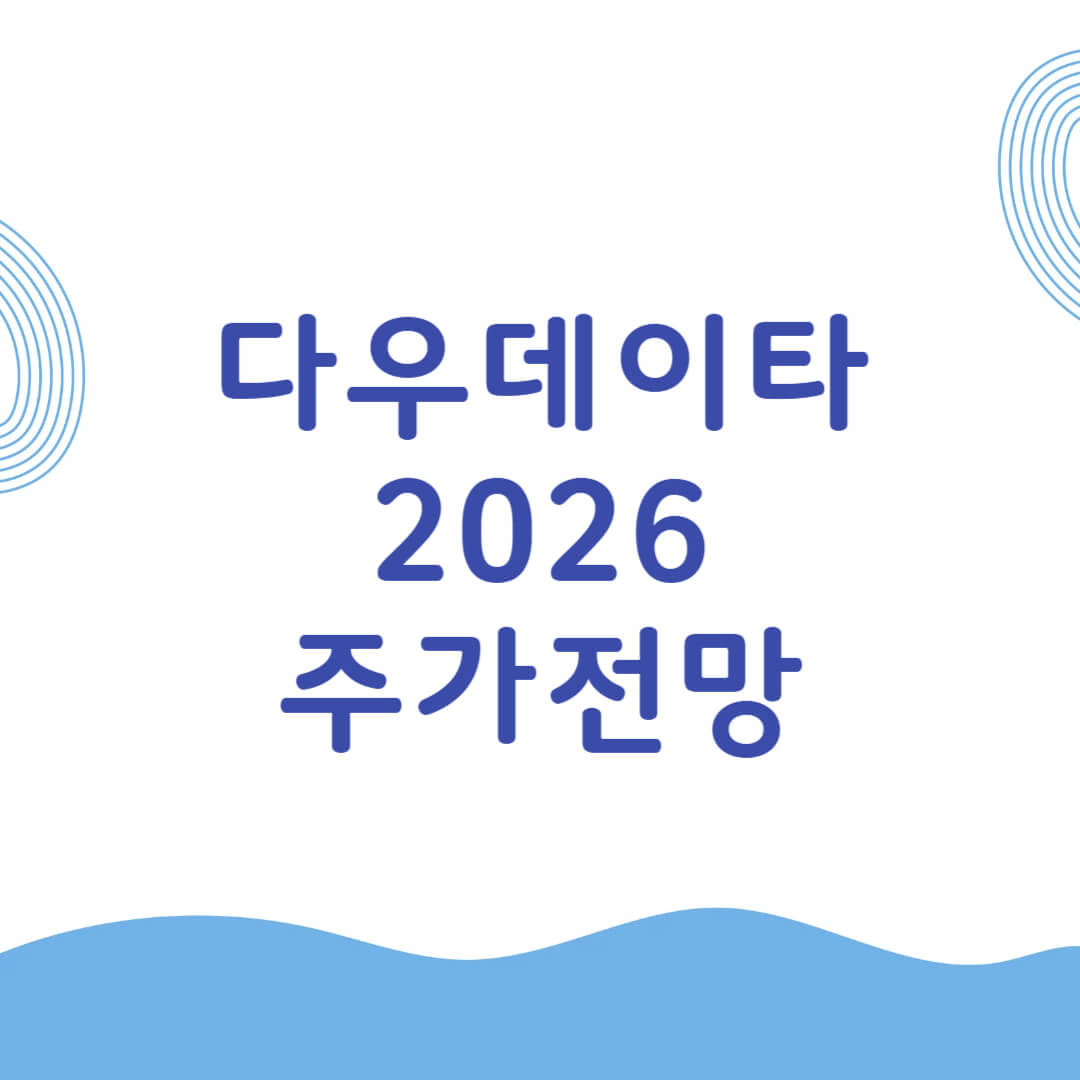 다우데이타
2026
주가전망